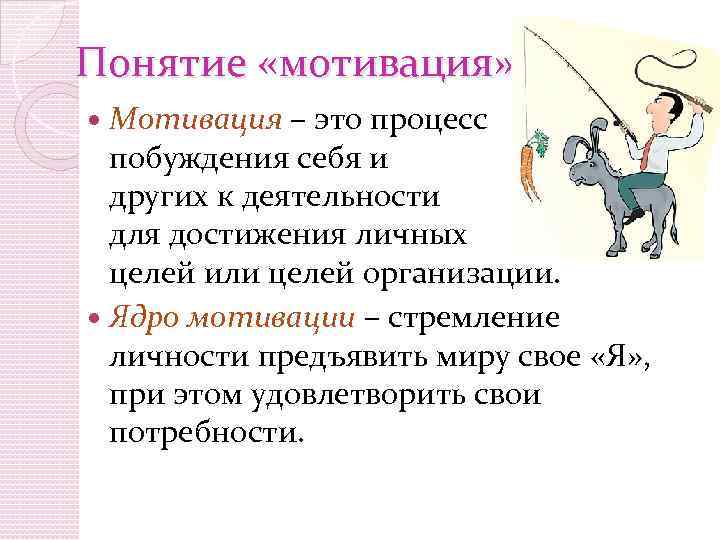 Понятие «мотивация»

• Мотивация – это процесс побуждения себя и других к деятельности для достижения личных целей или целей организации.
• Ядро мотивации – стремление личности предъявить миру свое «Я», при этом удовлетворить свои потребности.